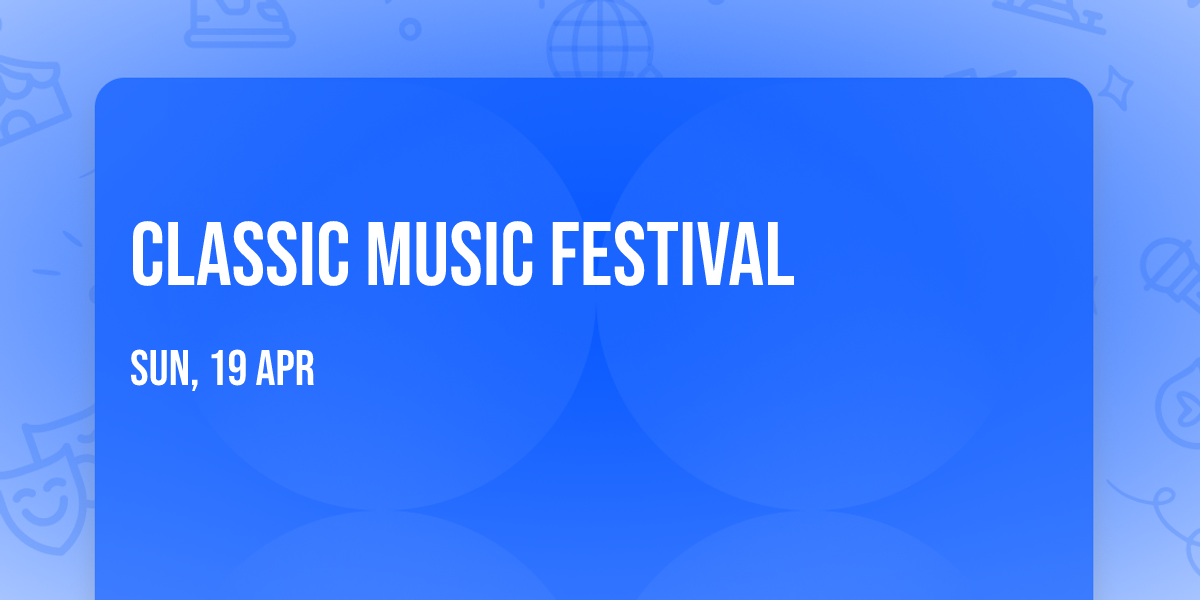 CLASSIC MUSIC FESTIVAL

SUN, 19 APR